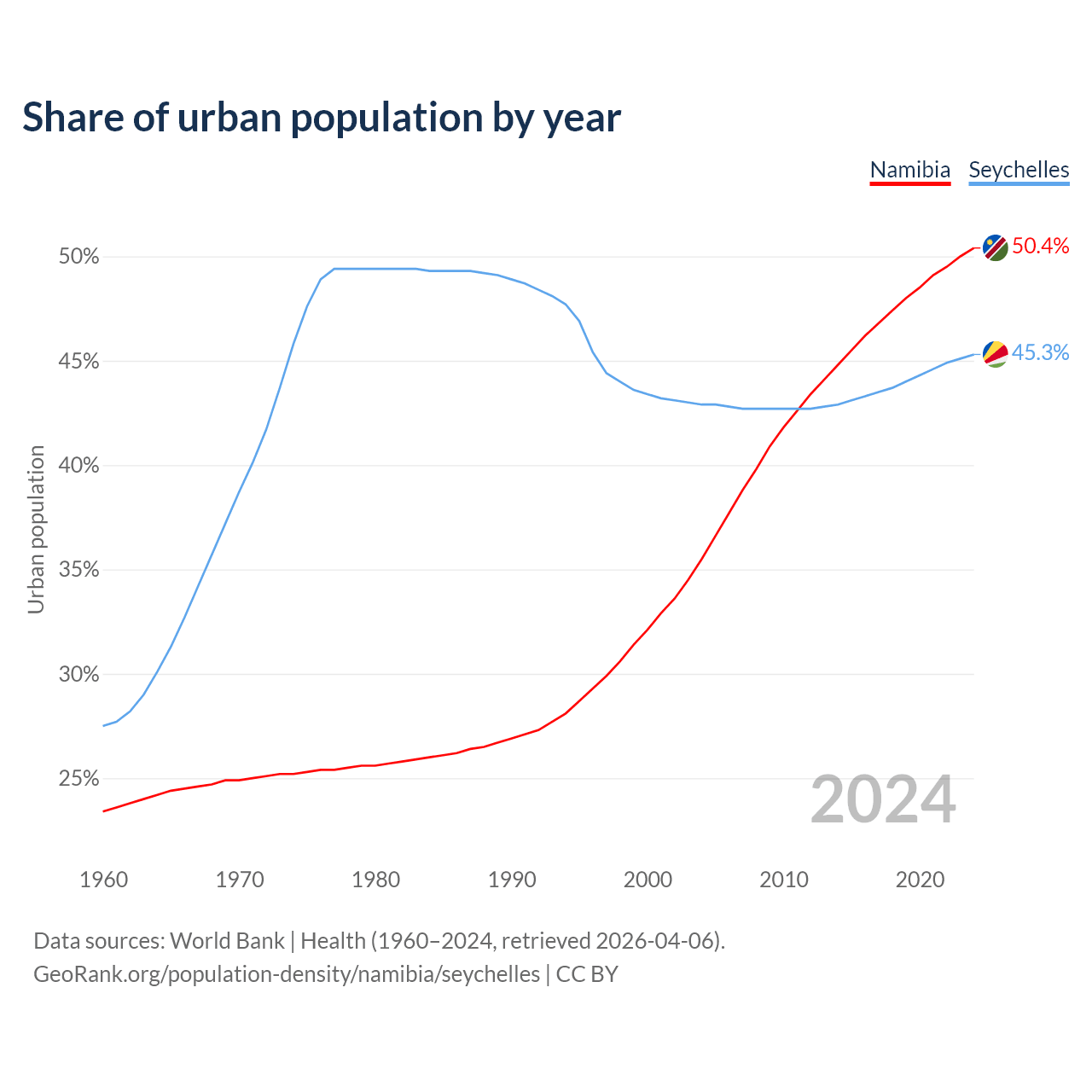 Share of urban population by year

Namibia Seychelles

Urban population

50%
45%
40%
35%
30%
25%

50.4%
45.3%

2024

1960 1970 1980 1990 2000 2010 2020

Data sources: World Bank | Health (1960–2024, retrieved 2026-04-06).
GeoRank.org/population-density/namibia/seychelles | CC BY